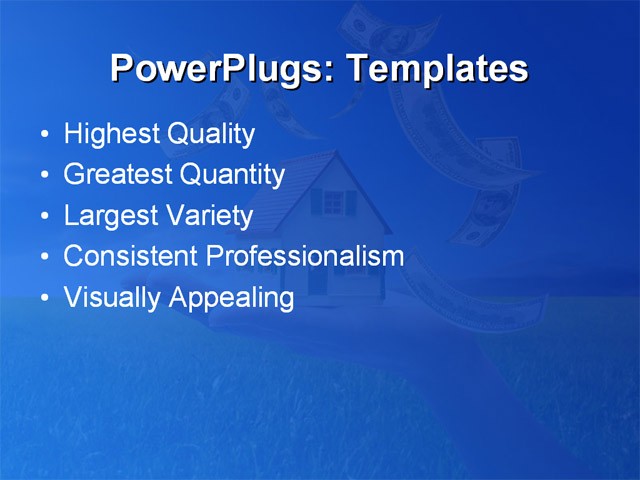 PowerPlugs: Templates

• Highest Quality
• Greatest Quantity
• Largest Variety
• Consistent Professionalism
• Visually Appealing